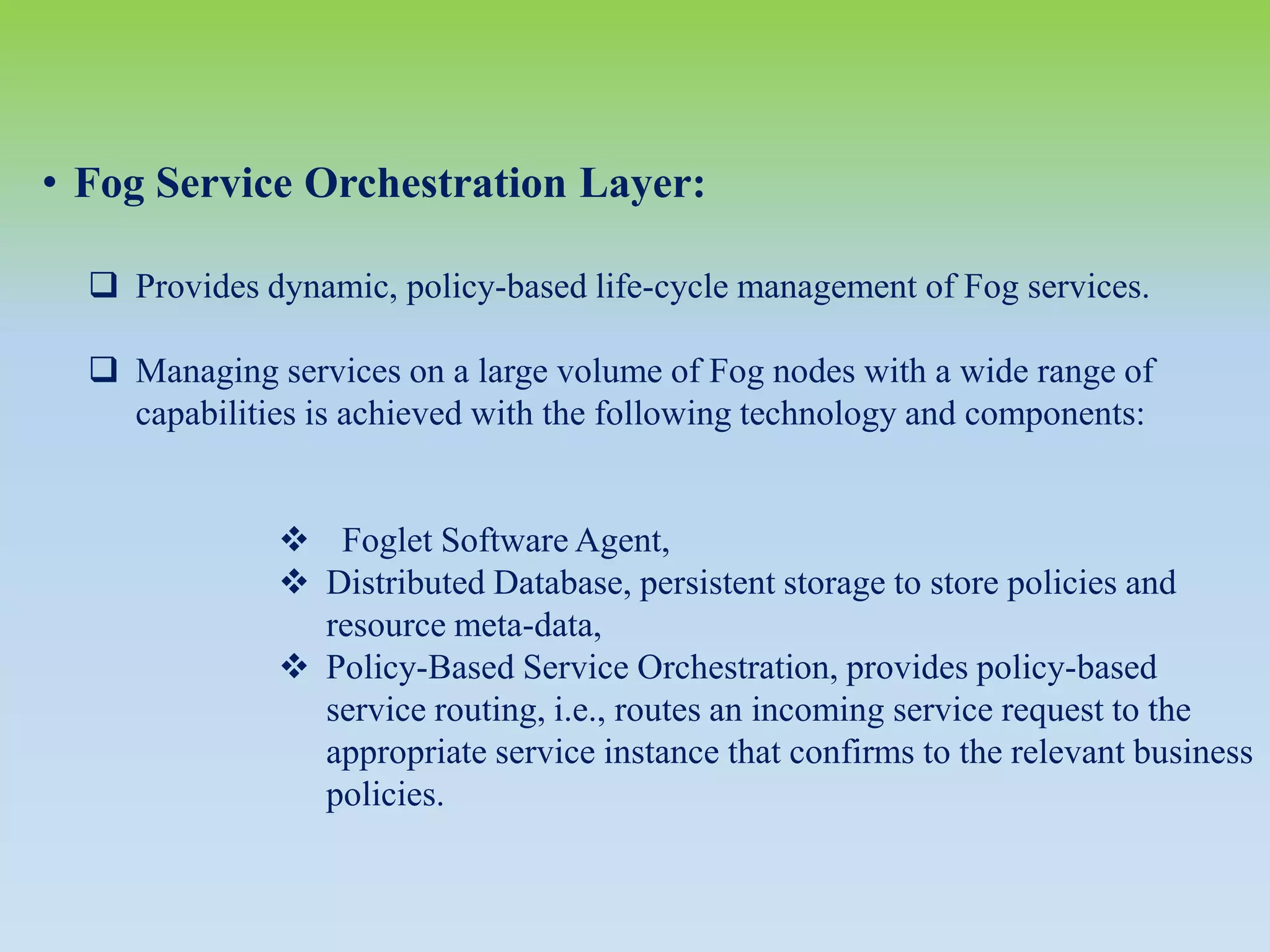 • Fog Service Orchestration Layer:

❑ Provides dynamic, policy-based life-cycle management of Fog services.

❑ Managing services on a large volume of Fog nodes with a wide range of capabilities is achieved with the following technology and components:

❖ Foglet Software Agent,
❖ Distributed Database, persistent storage to store policies and resource meta-data,
❖ Policy-Based Service Orchestration, provides policy-based service routing, i.e., routes an incoming service request to the appropriate service instance that confirms to the relevant business policies.